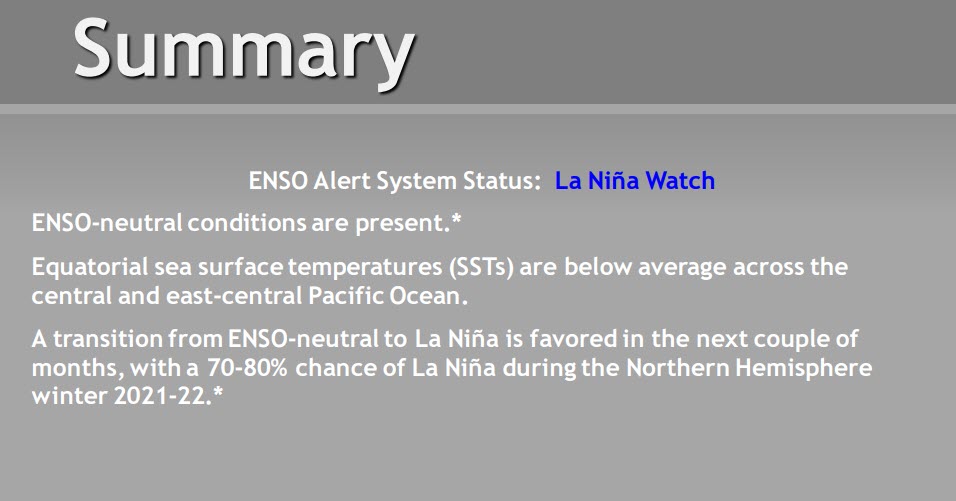 Summary

ENSO Alert System Status: La Niña Watch

ENSO-neutral conditions are present.*

Equatorial sea surface temperatures (SSTs) are below average across the central and east-central Pacific Ocean.

A transition from ENSO-neutral to La Niña is favored in the next couple of months, with a 70-80% chance of La Niña during the Northern Hemisphere winter 2021-22.*